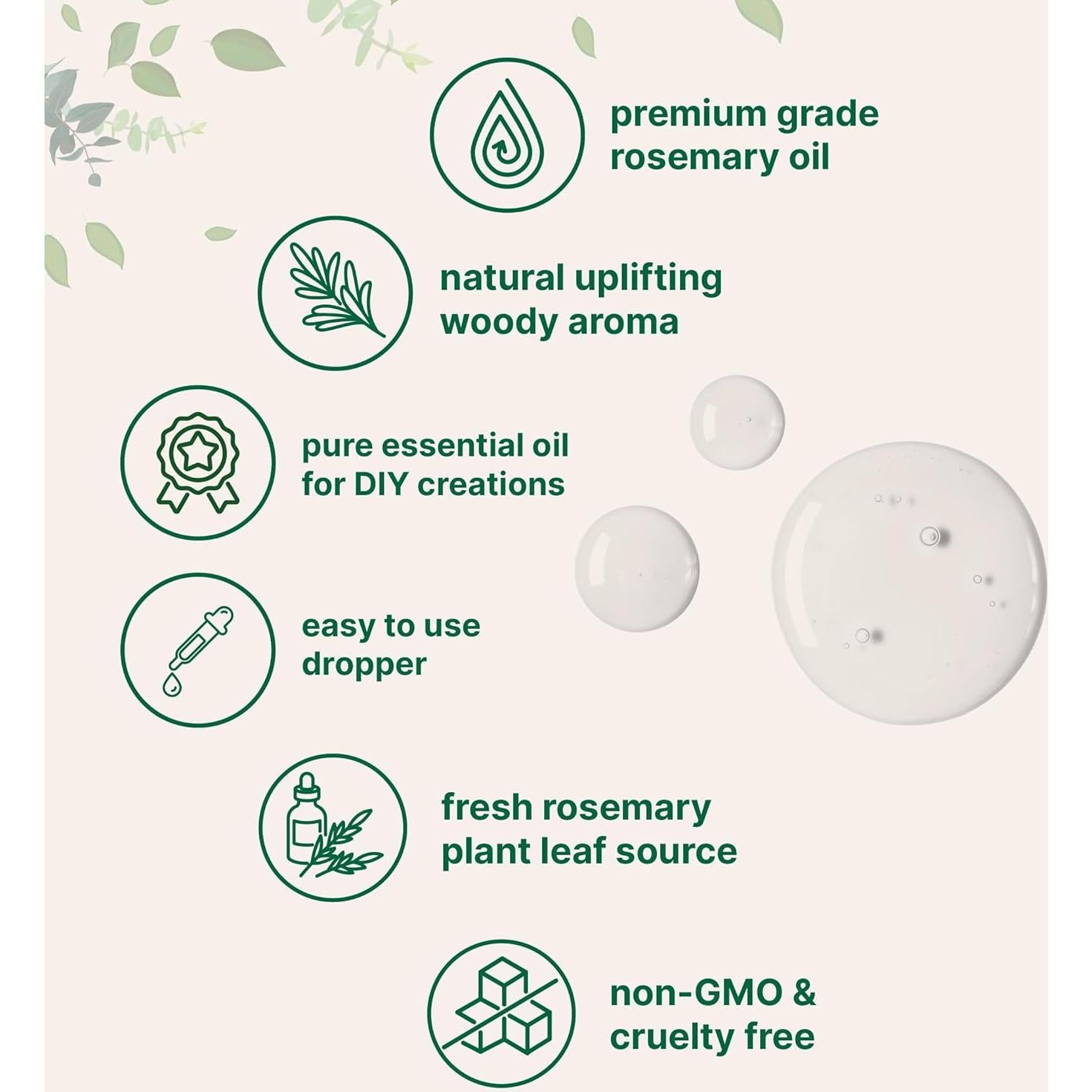 premium grade rosemary oil

natural uplifting woody aroma

pure essential oil for DIY creations

easy to use dropper

fresh rosemary plant leaf source

non-GMO & cruelty free